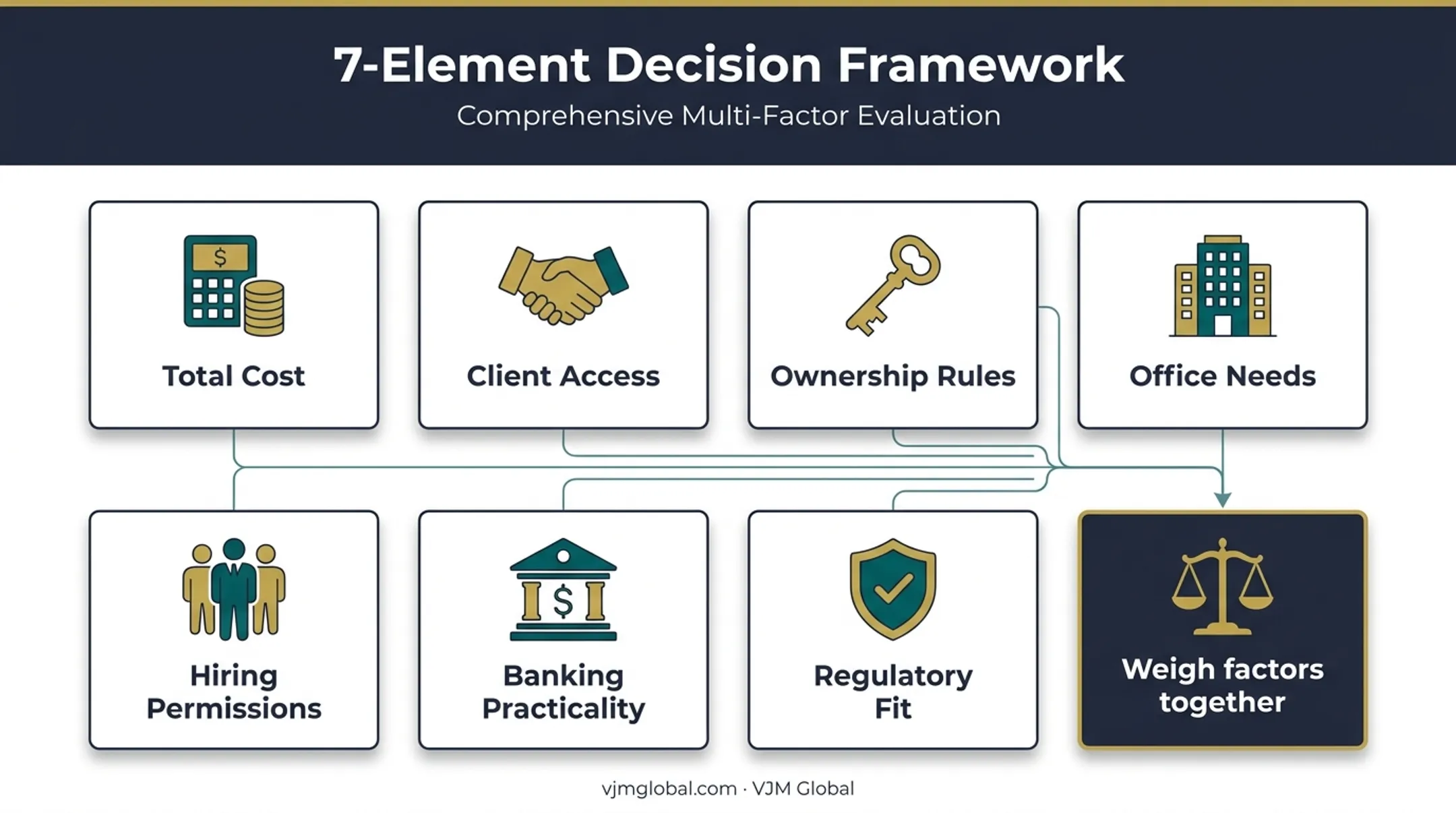 7-Element Decision Framework

Comprehensive Multi-Factor Evaluation

$

Total Cost

Client Access

Ownership Rules

Office Needs

Hiring Permissions

$

Banking Practicality

Regulatory Fit

Weigh factors together

vjmglobal.com · VJM Global